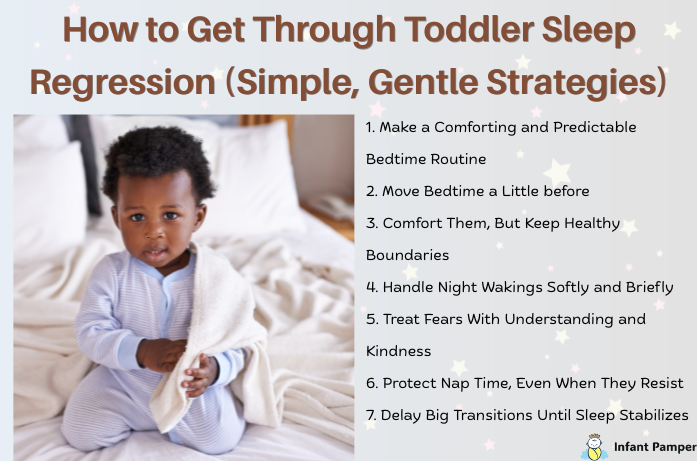 How to Get Through Toddler Sleep Regression (Simple, Gentle Strategies)

1. Make a Comforting and Predictable Bedtime Routine

2. Move Bedtime a Little before

3. Comfort Them, But Keep Healthy Boundaries

4. Handle Night Wakings Softly and Briefly

5. Treat Fears With Understanding and Kindness

6. Protect Nap Time, Even When They Resist

7. Delay Big Transitions Until Sleep Stabilizes

Infant Pamper